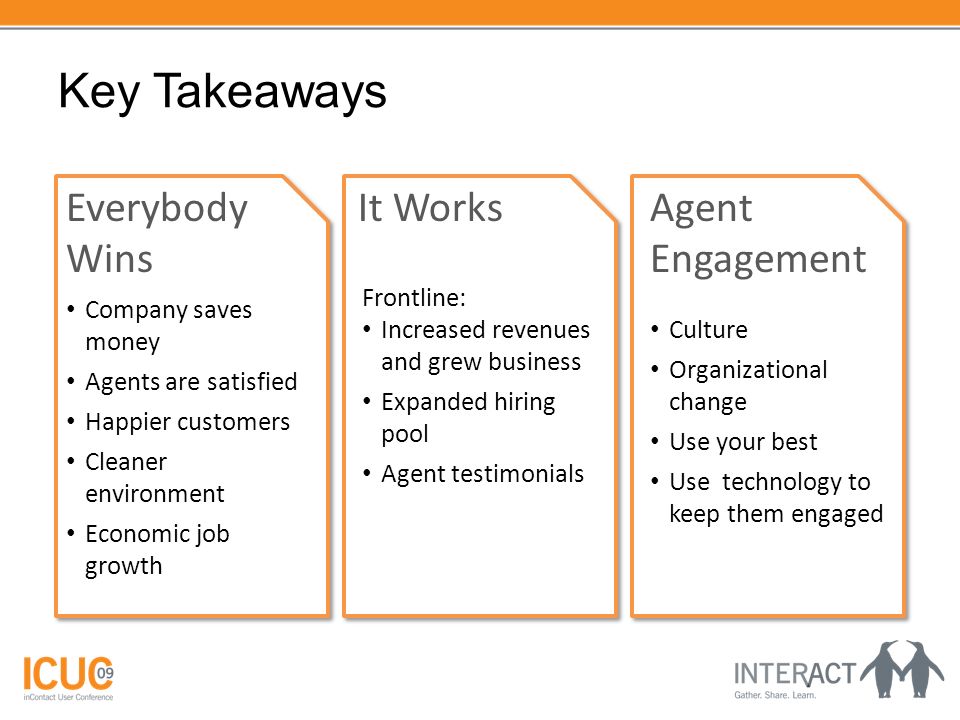 Key Takeaways

Everybody Wins
• Company saves money
• Agents are satisfied
• Happier customers
• Cleaner environment
• Economic job growth

It Works
Frontline:
• Increased revenues and grew business
• Expanded hiring pool
• Agent testimonials

Agent Engagement
• Culture
• Organizational change
• Use your best
• Use technology to keep them engaged

ICUC 09
inContact User Conference

INTERACT
Gather. Share. Learn.